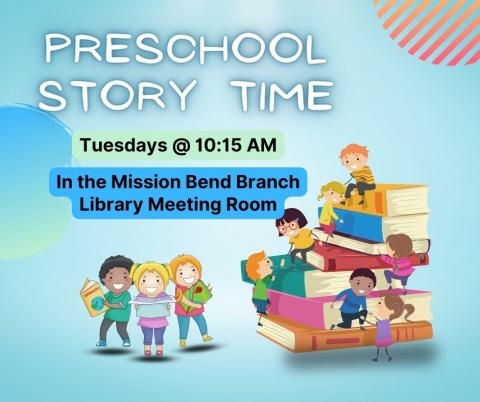 PRESCHOOL STORY TIME

Tuesdays @ 10:15 AM

In the Mission Bend Branch Library Meeting Room